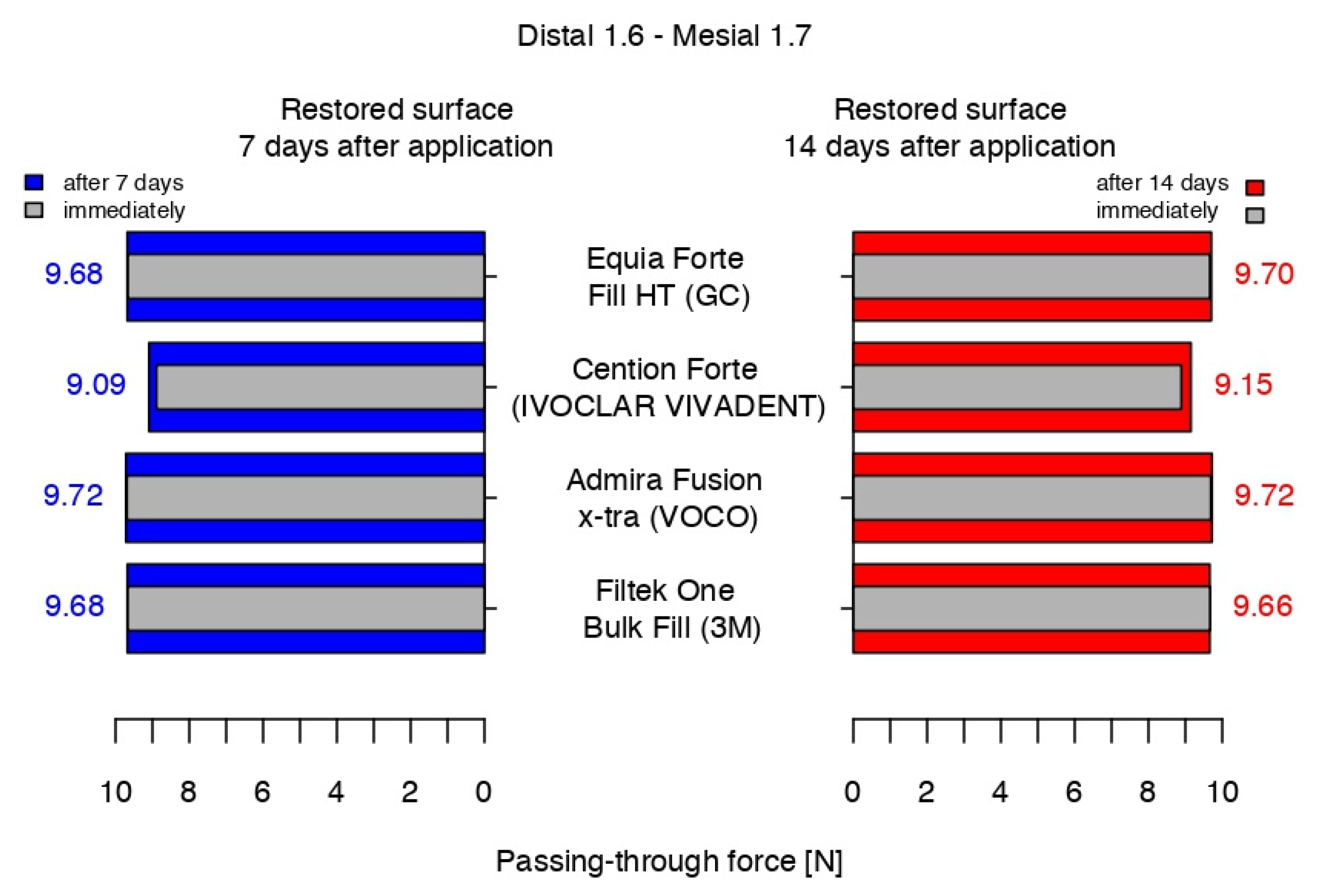 Distal 1.6 - Mesial 1.7

Restored surface
7 days after application

Restored surface
14 days after application

after 7 days
immediately

after 14 days
immediately

9.68

Equia Forte
Fill HT (GC)

9.70

9.09

Cention Forte
(IVOCLAR VIVADENT)

9.15

9.72

Admira Fusion
x-tra (VOCO)

9.72

9.68

Filtek One
Bulk Fill (3M)

9.66

10 8 6 4 2 0

0 2 4 6 8 10

Passing-through force [N]